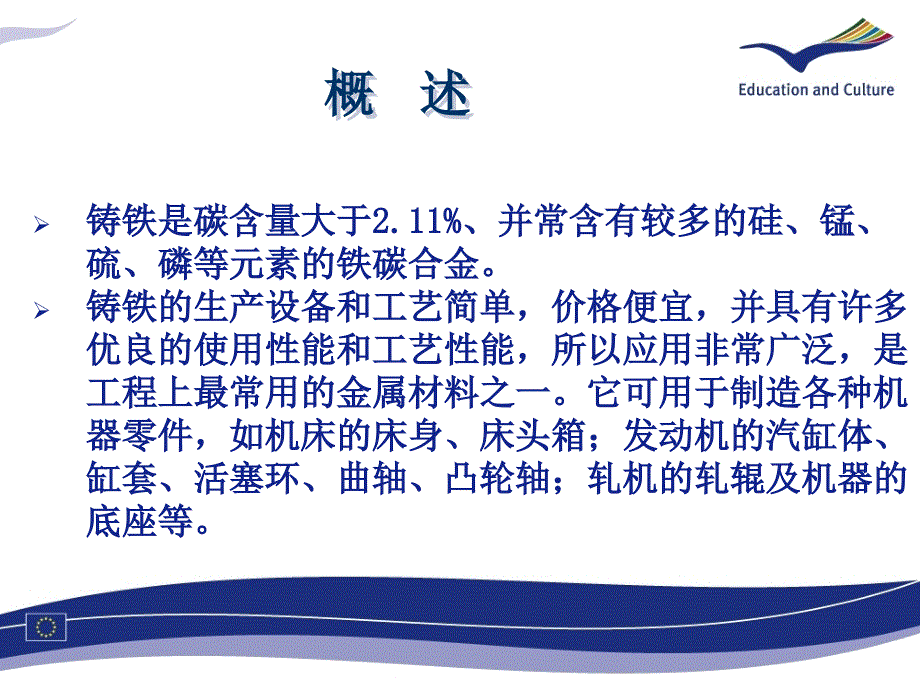 Education and Culture

概 述

➢ 铸铁是碳含量大于2.11%、并常含有较多的硅、锰、硫、磷等元素的铁碳合金。

➢ 铸铁的生产设备和工艺简单，价格便宜，并具有许多优良的使用性能和工艺性能，所以应用非常广泛，是工程上最常用的金属材料之一。它可用于制造各种机器零件，如机床的床身、床头箱；发动机的汽缸体、缸套、活塞环、曲轴、凸轮轴；轧机的轧辊及机器的底座等。